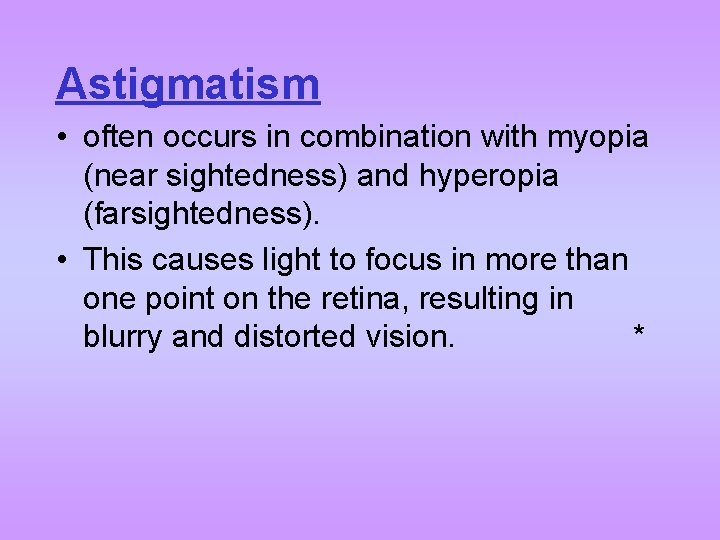 Astigmatism

• often occurs in combination with myopia (near sightedness) and hyperopia (farsightedness).

• This causes light to focus in more than one point on the retina, resulting in blurry and distorted vision. *